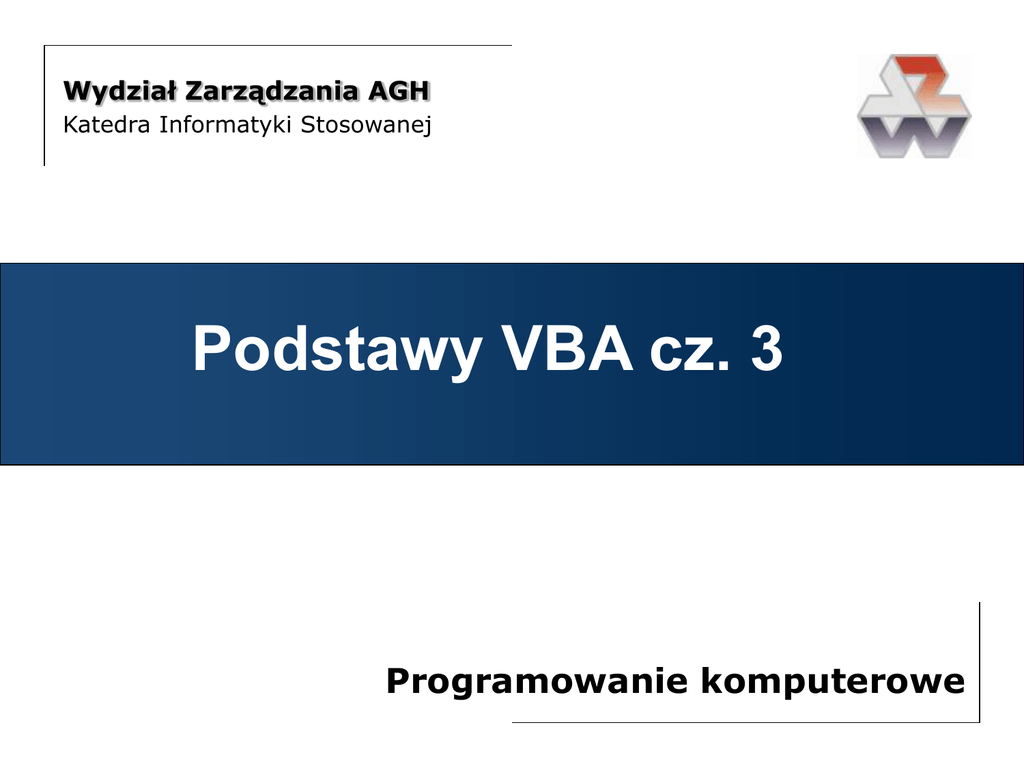 Wydział Zarządzania AGH
Katedra Informatyki Stosowanej

Podstawy VBA cz. 3

Programowanie komputerowe